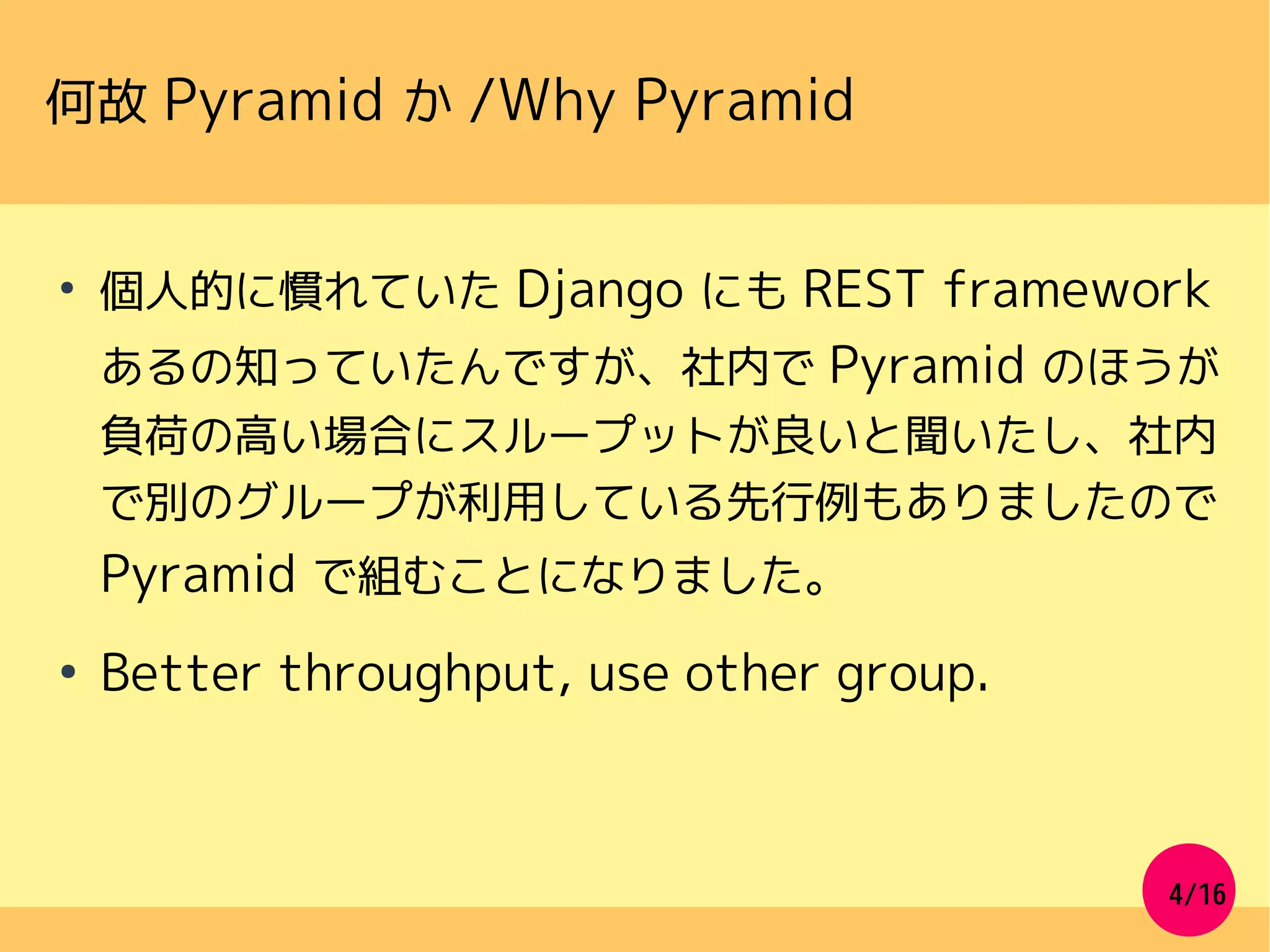 何故 Pyramid か /Why Pyramid

• 個人的に慣れていた Django にも REST framework あるの知っていたんですが、社内で Pyramid のほうが負荷の高い場合にスループットが良いと聞いたし、社内で別のグループが利用している先行例もありましたので Pyramid で組むことになりました。

• Better throughput, use other group.

4/16